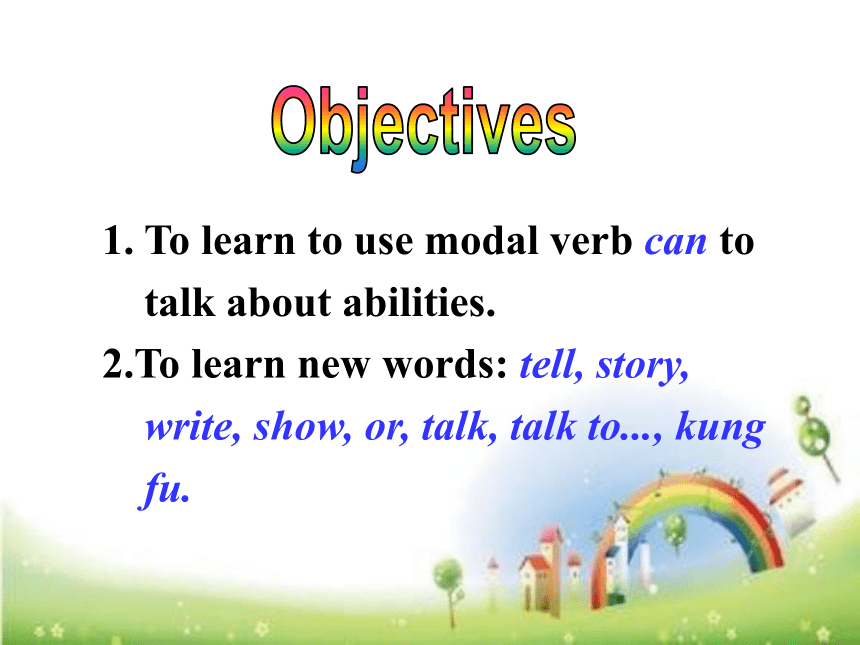 Objectives

1. To learn to use modal verb can to talk about abilities.

2.To learn new words: tell, story, write, show, or, talk, talk to..., kung fu.